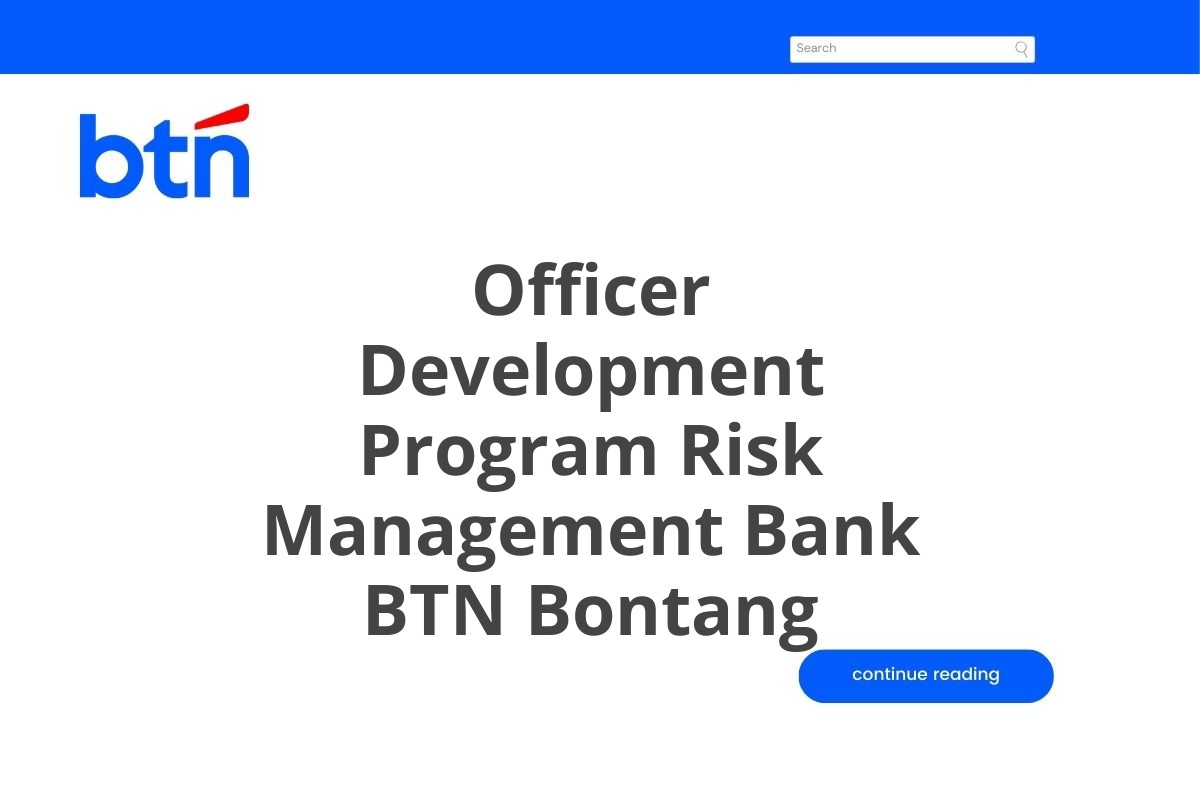 Search

btn

Officer Development Program Risk Management Bank BTN Bontang

continue reading